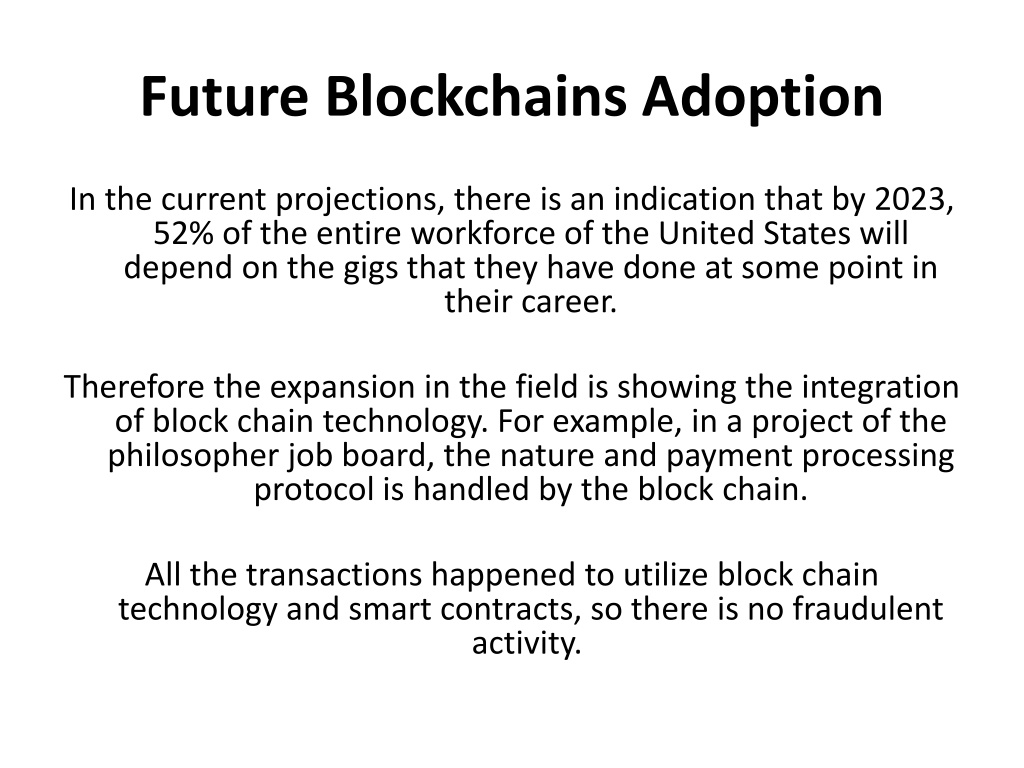 Future Blockchains Adoption

In the current projections, there is an indication that by 2023, 52% of the entire workforce of the United States will depend on the gigs that they have done at some point in their career.

Therefore the expansion in the field is showing the integration of block chain technology. For example, in a project of the philosopher job board, the nature and payment processing protocol is handled by the block chain.

All the transactions happened to utilize block chain technology and smart contracts, so there is no fraudulent activity.